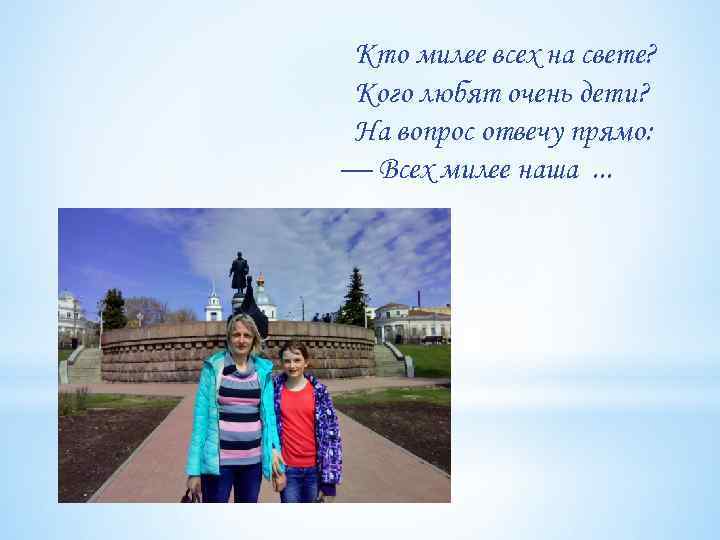 Кто милее всех на свете?
Кого любят очень дети?
На вопрос отвечу прямо:
— Всех милее наша ...